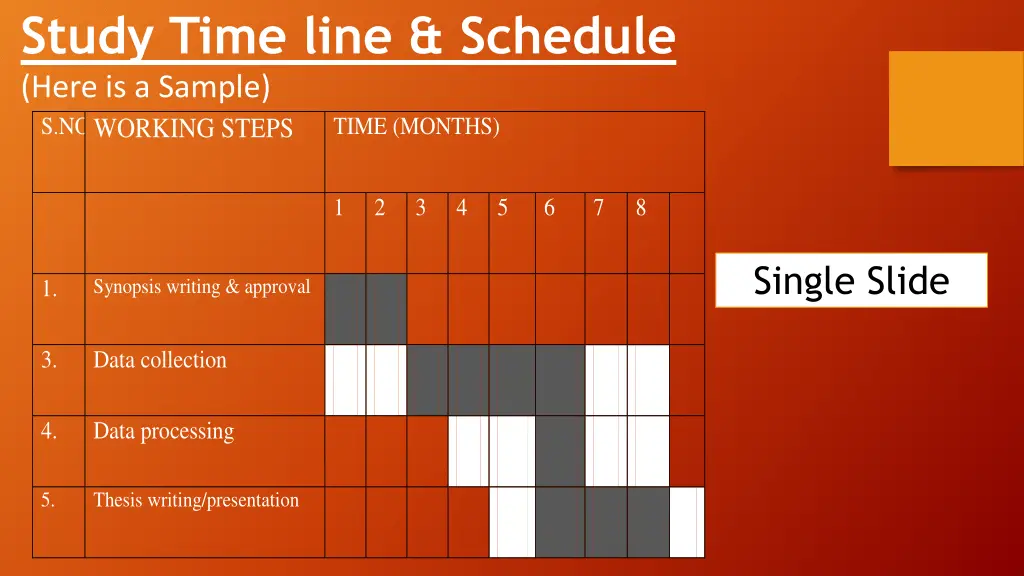 Study Time line & Schedule

(Here is a Sample)

| S.NO | WORKING STEPS | TIME (MONTHS) | | | | | | | | |
|---|---|---|---|---|---|---|---|---|---|---|
| | | 1 | 2 | 3 | 4 | 5 | 6 | 7 | 8 | |
| 1. | Synopsis writing & approval | | | | | | | | | |
| 3. | Data collection | | | | | | | | | |
| 4. | Data processing | | | | | | | | | |
| 5. | Thesis writing/presentation | | | | | | | | | |

Single Slide